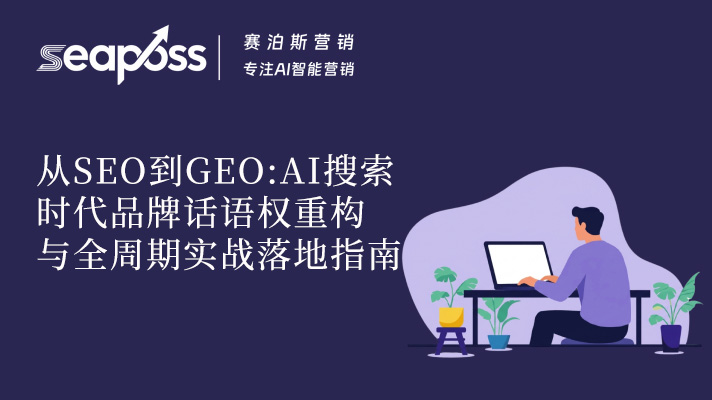 seaposs
赛泊斯营销
专注AI智能营销

从SEO到GEO:AI搜索时代品牌话语权重构与全周期实战落地指南